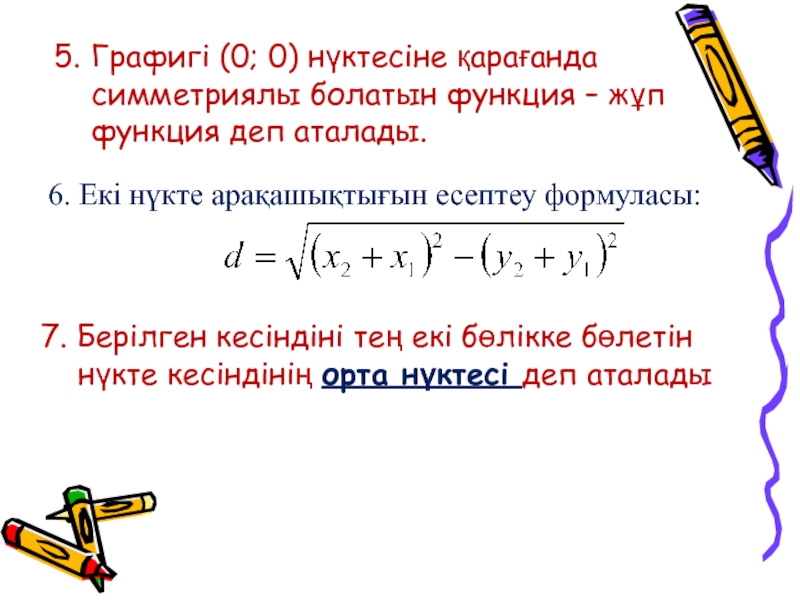 5. Графигі (0; 0) нүктесіне қарағанда симметриялы болатын функция – жұп функция деп аталады.

6. Екі нүкте арақашықтығын есептеу формуласы:

$d = \sqrt{(x_2 + x_1)^2 - (y_2 + y_1)^2}$

7. Берілген кесіндіні тең екі бөлікке бөлетін нүкте кесіндінің орта нүктесі деп аталады